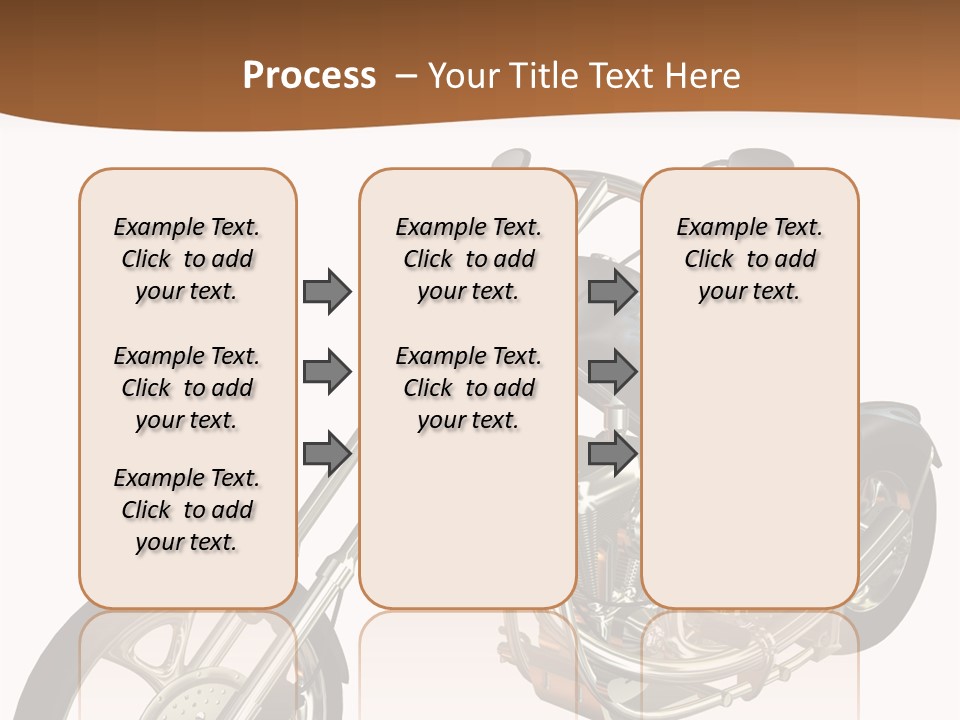 Process – Your Title Text Here

Example Text. Click to add your text.

Example Text. Click to add your text.

Example Text. Click to add your text.

Example Text. Click to add your text.

Example Text. Click to add your text.

Example Text. Click to add your text.